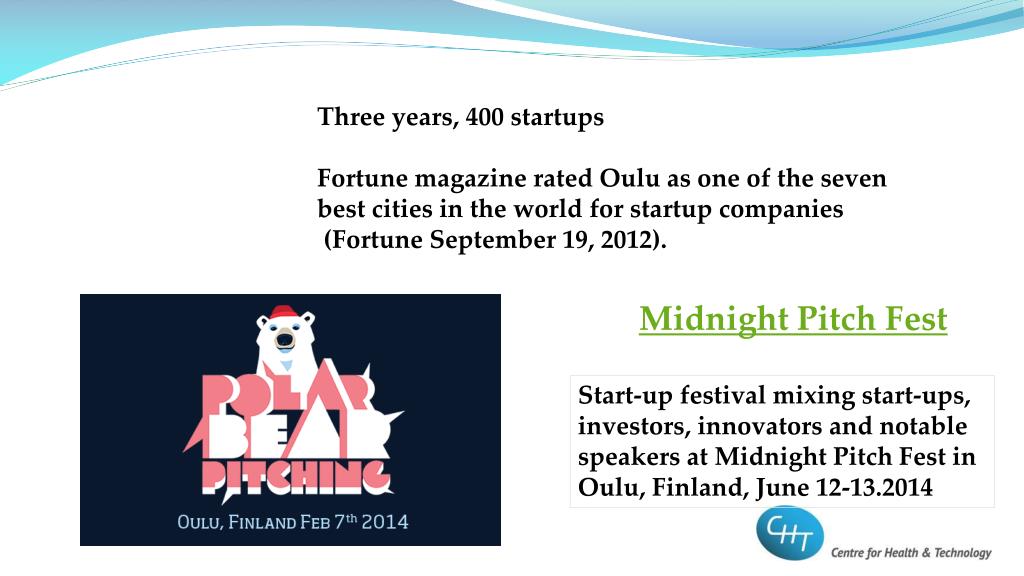 Three years, 400 startups

Fortune magazine rated Oulu as one of the seven best cities in the world for startup companies (Fortune September 19, 2012).

POLAR BEAR PITCHING
OULU, FINLAND FEB 7th 2014

Midnight Pitch Fest

Start-up festival mixing start-ups, investors, innovators and notable speakers at Midnight Pitch Fest in Oulu, Finland, June 12-13.2014

CHT
Centre for Health & Technology